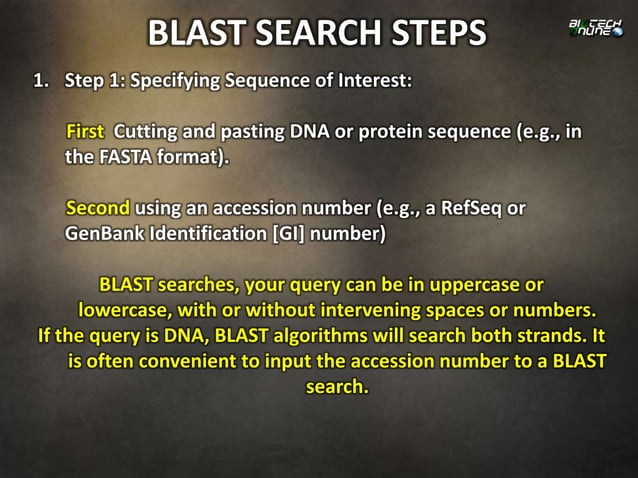 BLAST SEARCH STEPS

BIOTECH ONLINE

1. Step 1: Specifying Sequence of Interest:

First Cutting and pasting DNA or protein sequence (e.g., in the FASTA format).

Second using an accession number (e.g., a RefSeq or GenBank Identification [GI] number)

BLAST searches, your query can be in uppercase or lowercase, with or without intervening spaces or numbers. If the query is DNA, BLAST algorithms will search both strands. It is often convenient to input the accession number to a BLAST search.